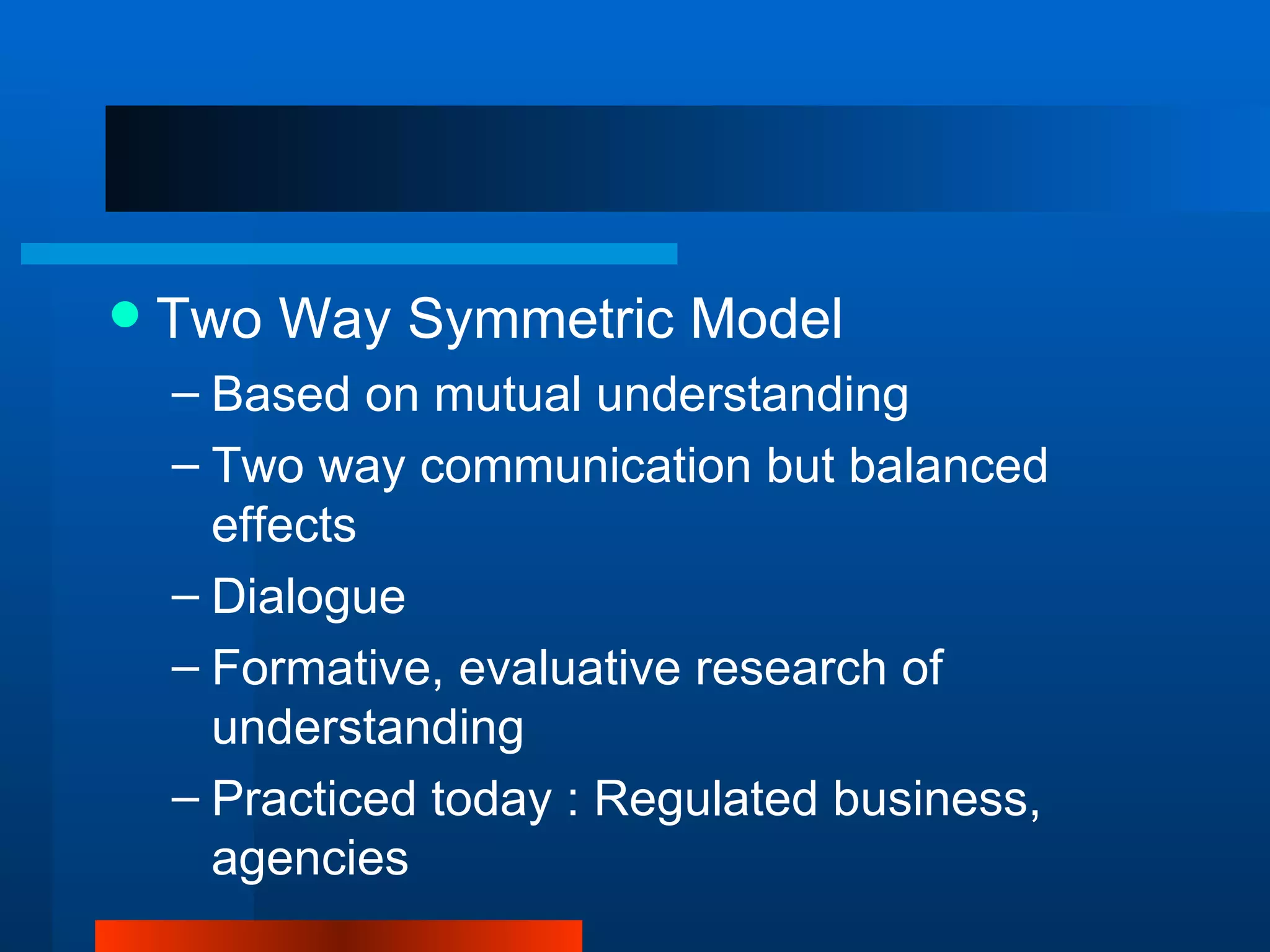 • Two Way Symmetric Model
– Based on mutual understanding
– Two way communication but balanced effects
– Dialogue
– Formative, evaluative research of understanding
– Practiced today : Regulated business, agencies